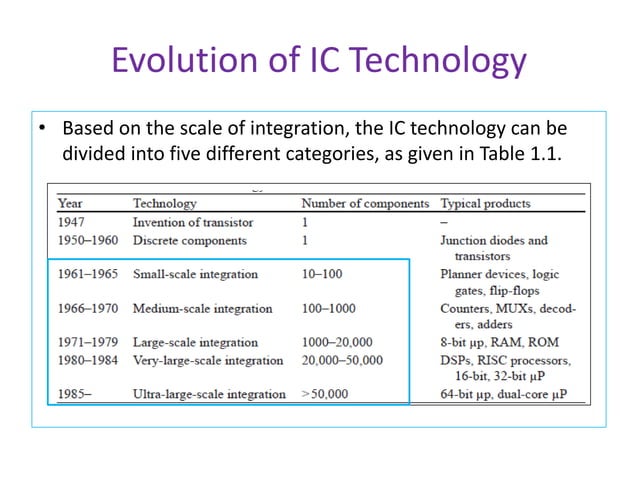 Evolution of IC Technology

• Based on the scale of integration, the IC technology can be divided into five different categories, as given in Table 1.1.

| Year | Technology | Number of components | Typical products |
|---|---|---|---|
| 1947 | Invention of transistor | 1 | – |
| 1950–1960 | Discrete components | 1 | Junction diodes and transistors |
| 1961–1965 | Small-scale integration | 10–100 | Planner devices, logic gates, flip-flops |
| 1966–1970 | Medium-scale integration | 100–1000 | Counters, MUXs, decoders, adders |
| 1971–1979 | Large-scale integration | 1000–20,000 | 8-bit μp, RAM, ROM |
| 1980–1984 | Very-large-scale integration | 20,000–50,000 | DSPs, RISC processors, 16-bit, 32-bit μP |
| 1985– | Ultra-large-scale integration | >50,000 | 64-bit μp, dual-core μP |